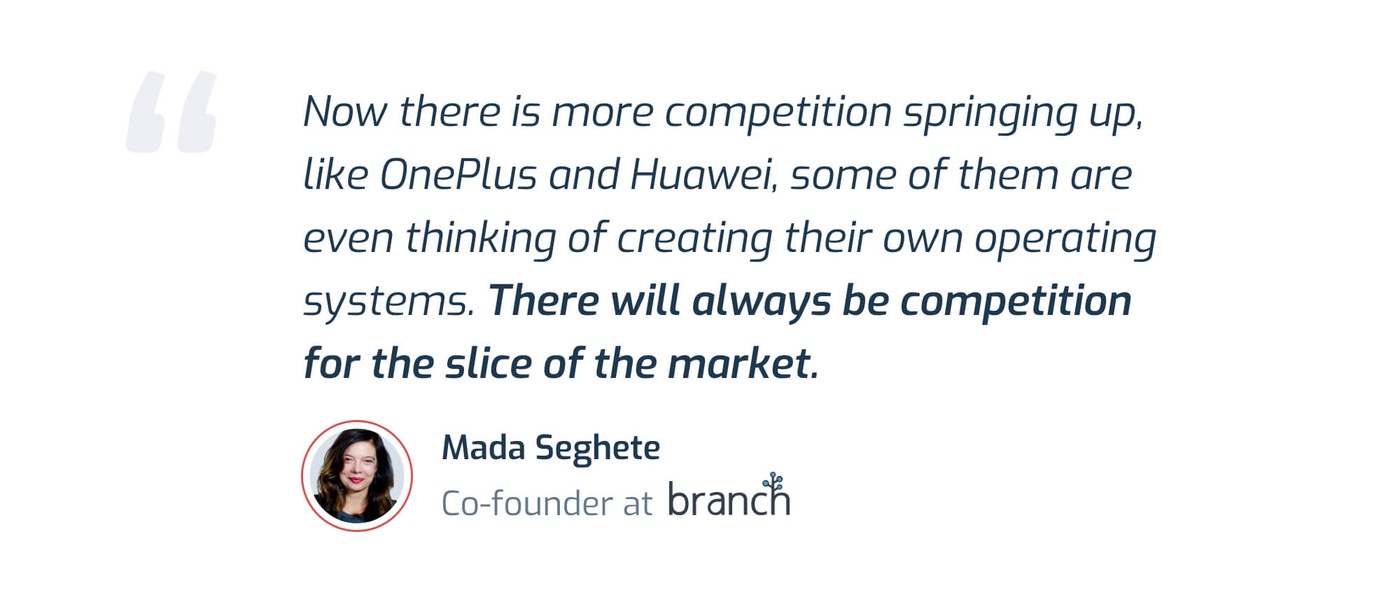 “

Now there is more competition springing up, like OnePlus and Huawei, some of them are even thinking of creating their own operating systems. There will always be competition for the slice of the market.

Mada Seghete
Co-founder at branch